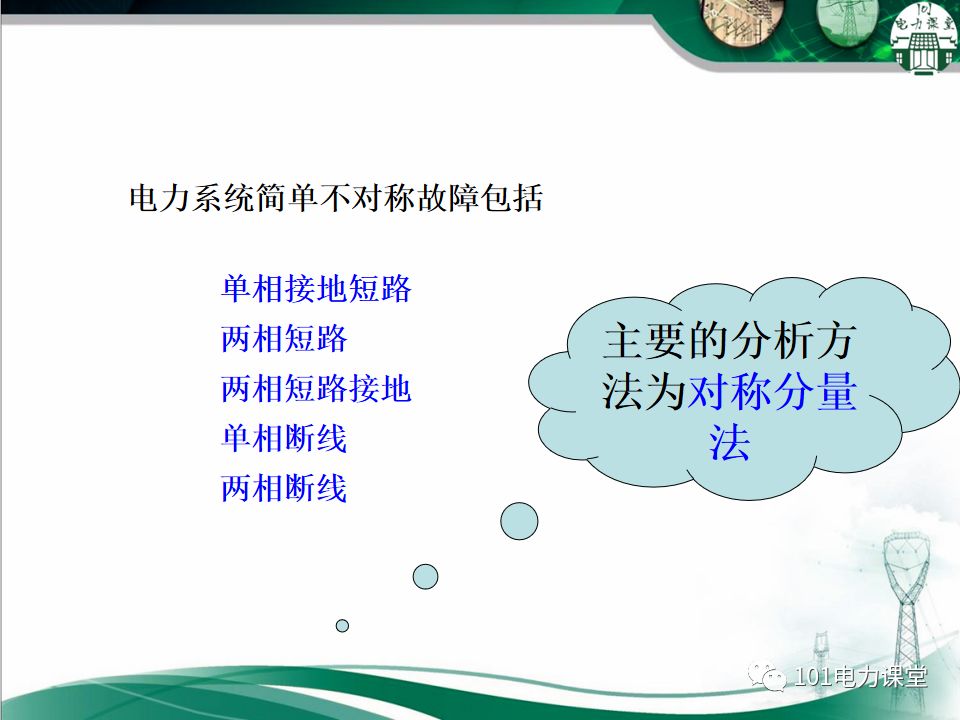 101
电力课堂

电力系统简单不对称故障包括

单相接地短路
两相短路
两相短路接地
单相断线
两相断线

主要的分析方法为对称分量法

101电力课堂